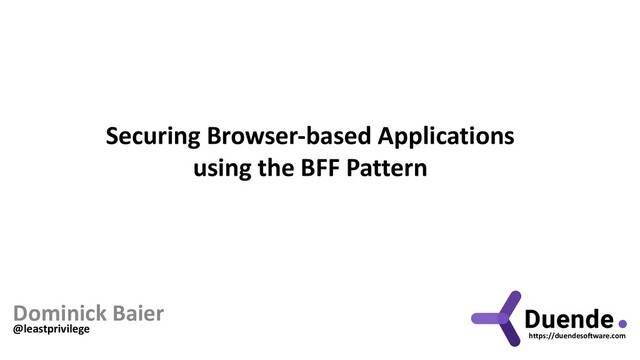 Securing Browser-based Applications using the BFF Pattern

Dominick Baier
@leastprivilege

Duende.
https://duendesoftware.com